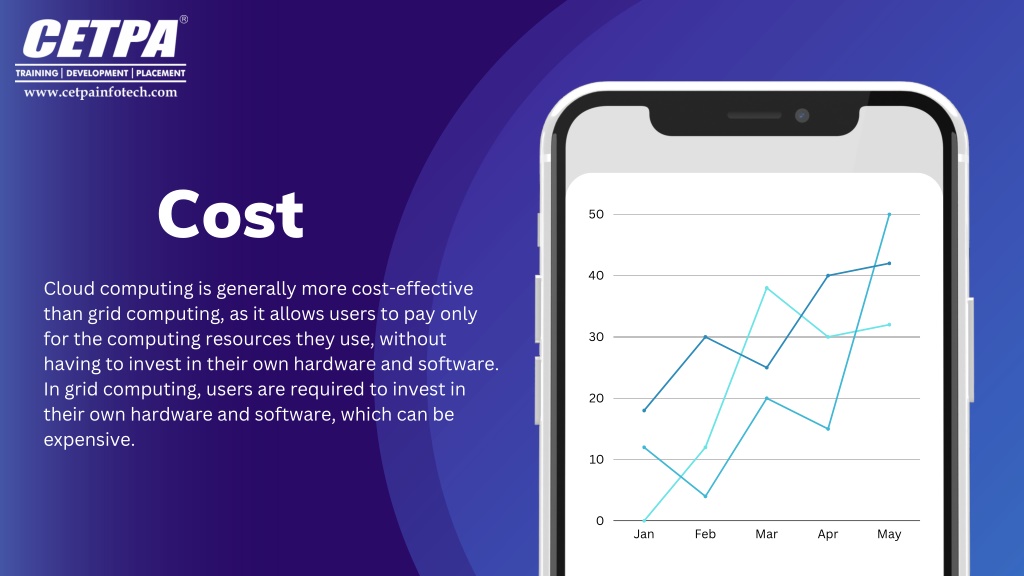 CETPA®
TRAINING | DEVELOPMENT | PLACEMENT
www.cetpainfotech.com

Cost

Cloud computing is generally more cost-effective than grid computing, as it allows users to pay only for the computing resources they use, without having to invest in their own hardware and software. In grid computing, users are required to invest in their own hardware and software, which can be expensive.

50
40
30
20
10
0
Jan
Feb
Mar
Apr
May